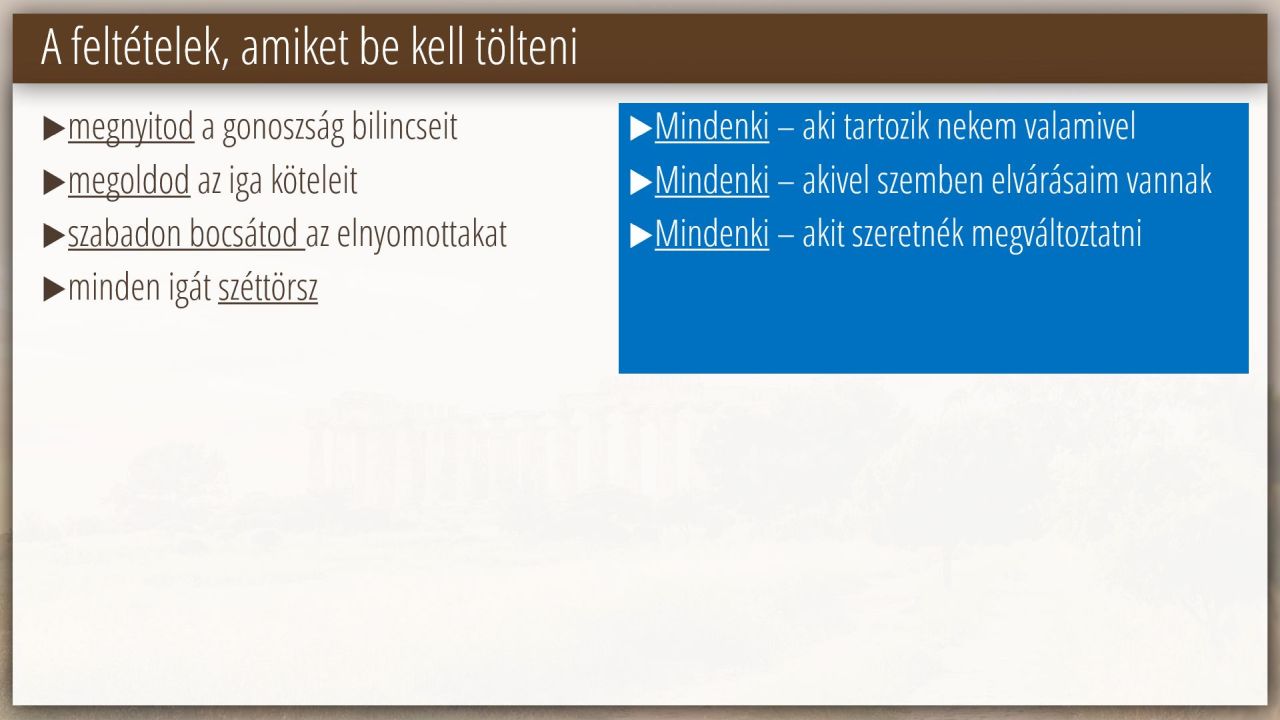 A feltételek, amiket be kell tölteni

▶megnyitod a gonoszság bilincseit
▶megoldod az iga köteleit
▶szabadon bocsátod az elnyomottakat
▶minden igát széttörsz

▶Mindenki – aki tartozik nekem valamivel
▶Mindenki – akivel szemben elvárásaim vannak
▶Mindenki – akit szeretnék megváltoztatni